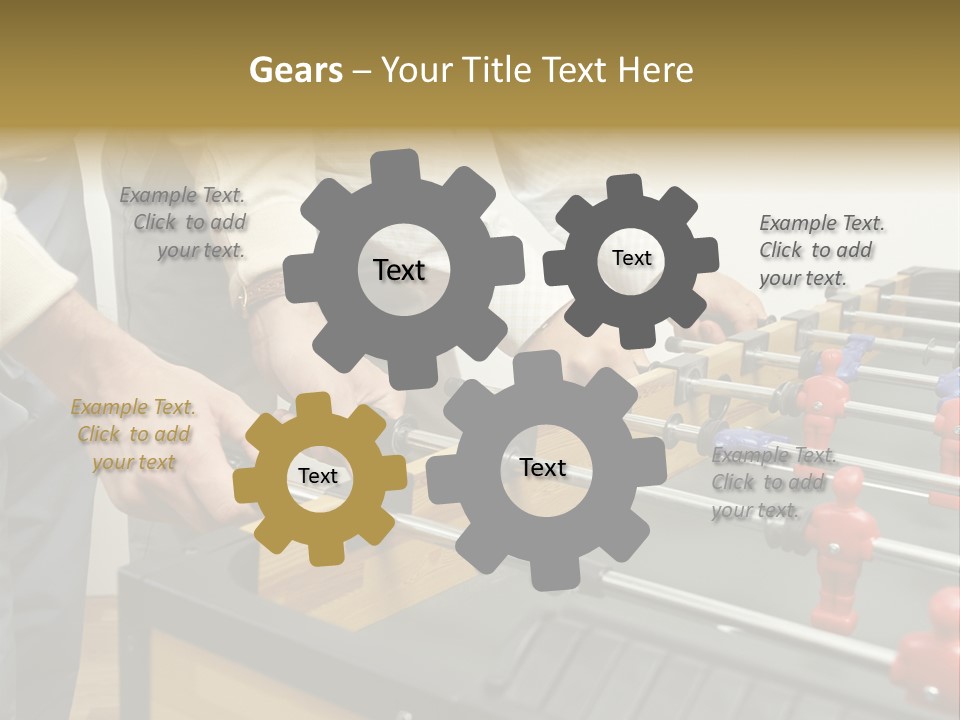 Gears – Your Title Text Here

Example Text. Click to add your text.

Text

Text

Example Text. Click to add your text.

Example Text. Click to add your text

Text

Text

Example Text. Click to add your text.